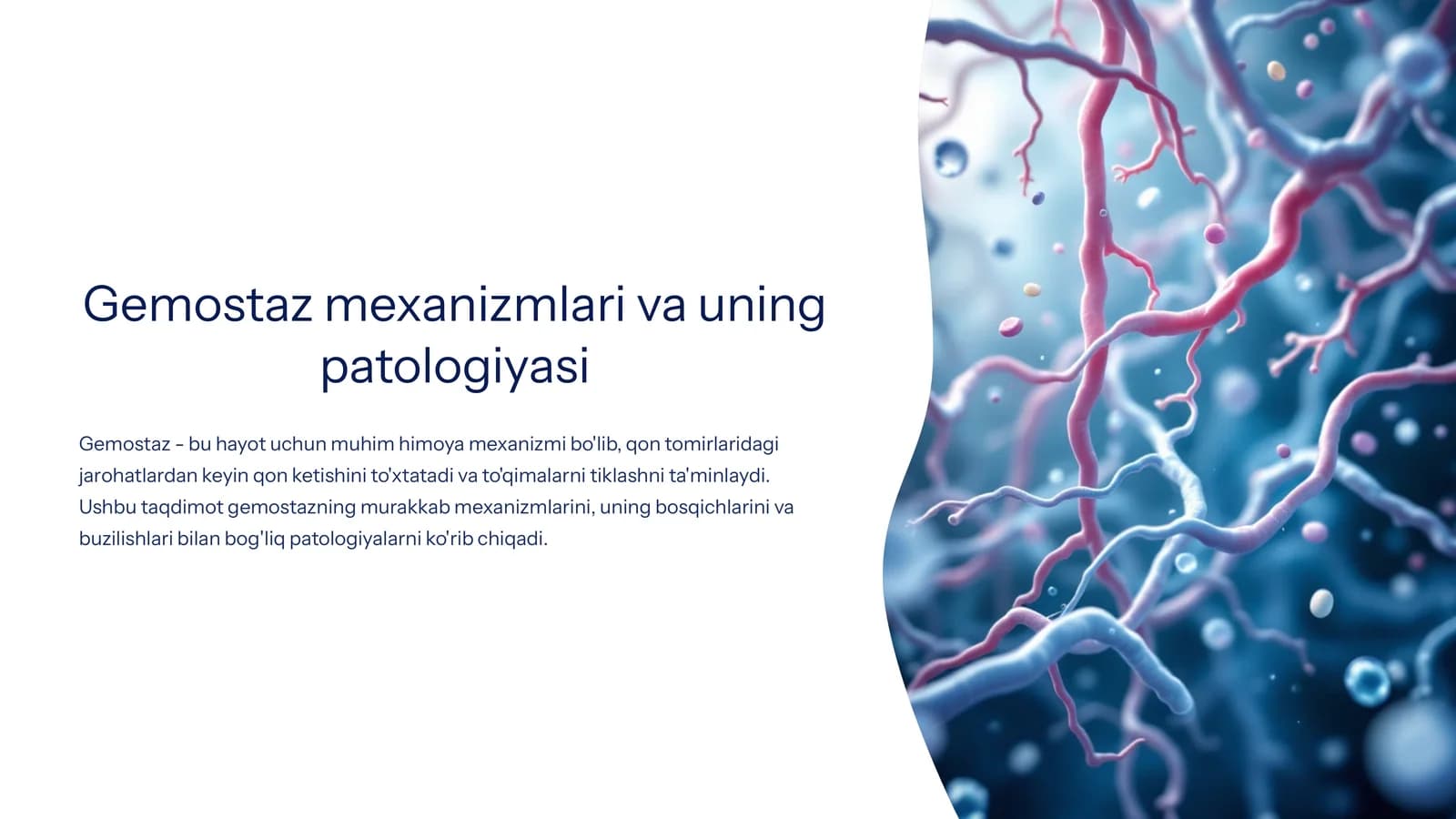 Gemostaz mexanizmlari va uning patologiyasi

Gemostaz - bu hayot uchun muhim himoya mexanizmi bo'lib, qon tomirlaridagi jarohatlardan keyin qon ketishini to'xtatadi va to'qimalarni tiklashni ta'minlaydi. Ushbu taqdimot gemostazning murakkab mexanizmlarini, uning bosqichlarini va buzilishlari bilan bog'liq patologiyalarni ko'rib chiqadi.